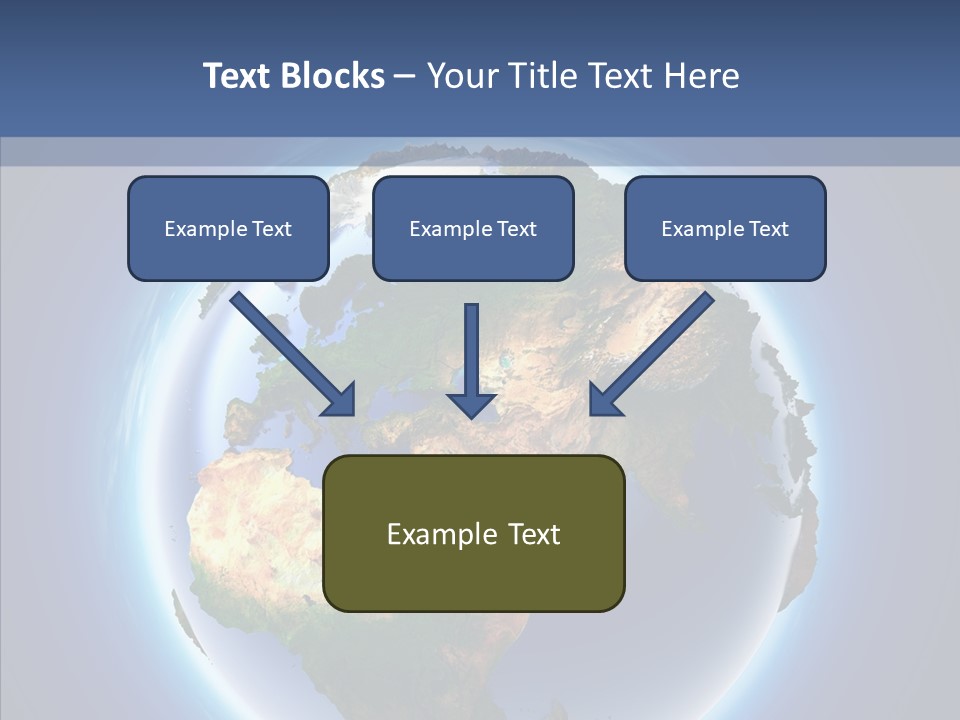 Text Blocks – Your Title Text Here

Example Text

Example Text

Example Text

Example Text